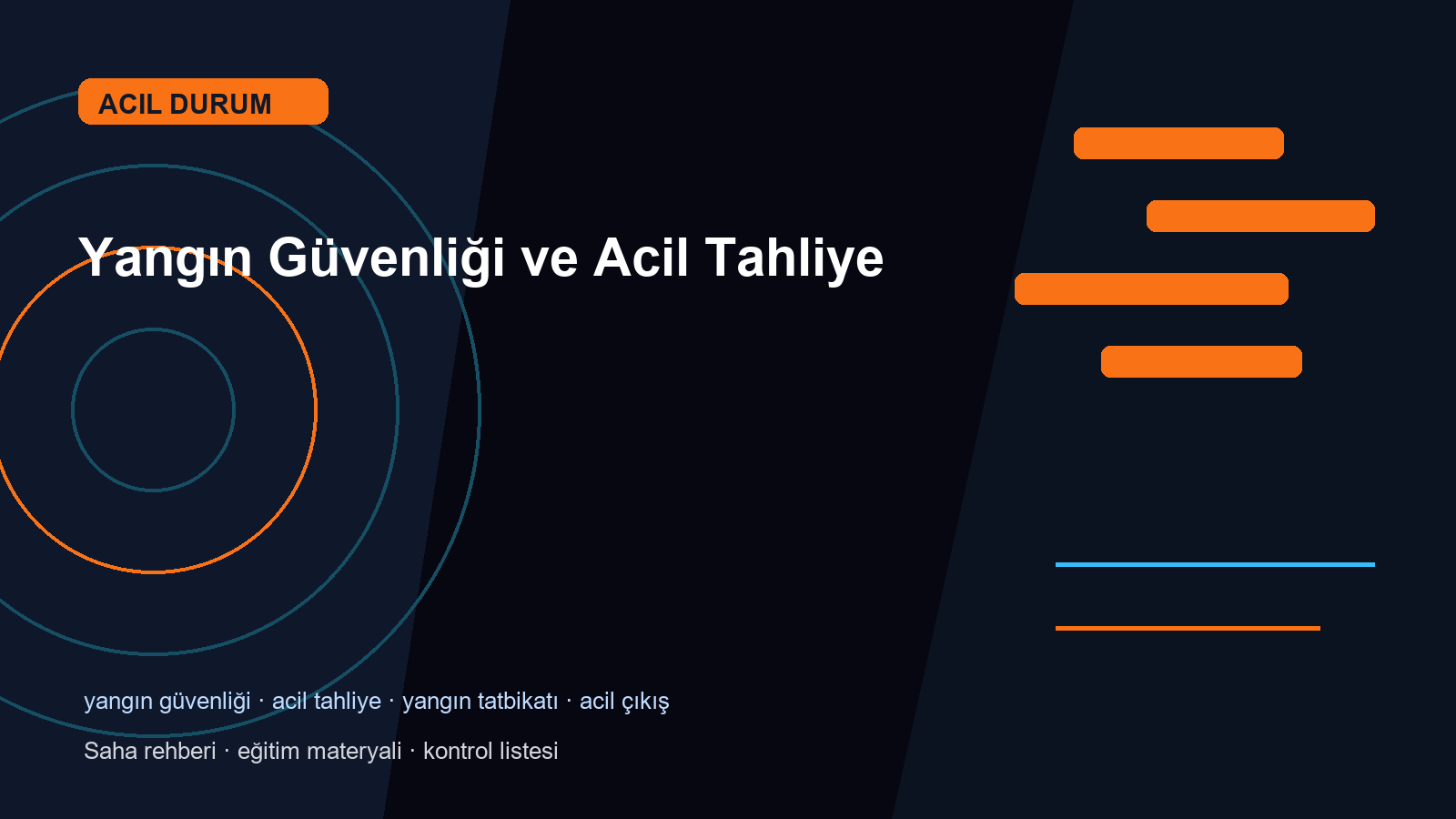 ACIL DURUM

Yangın Güvenliği ve Acil Tahliye

yangın güvenliği · acil tahliye · yangın tatbikatı · acil çıkış

Saha rehberi · eğitim materyali · kontrol listesi